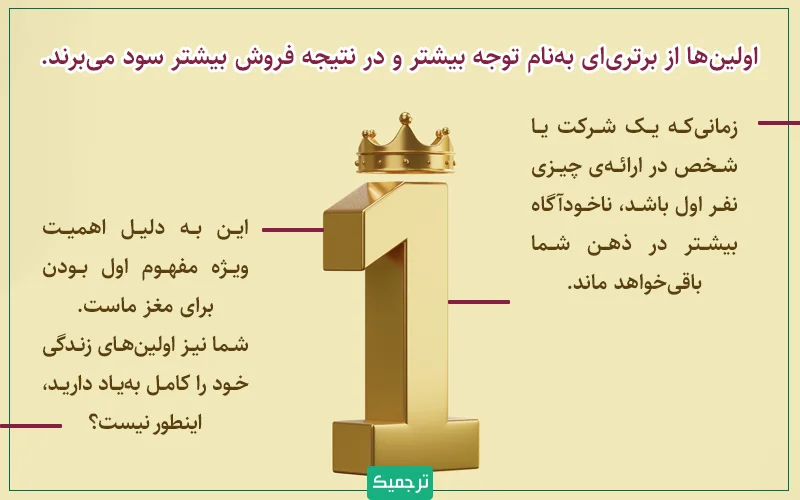 اولین‌ها از برتری‌ای به‌نام توجه بیشتر و در نتیجه فروش بیشتر سود می‌برند.

زمانی‌که یک شرکت یا شخص در ارائه‌ی چیزی نفر اول باشد، ناخودآگاه بیشتر در ذهن شما باقی‌خواهد ماند.

این به دلیل اهمیت ویژه مفهوم اول بودن برای مغز ماست. شما نیز اولین‌های زندگی خود را کامل به‌یاد دارید، اینطور نیست؟

ترجمیک